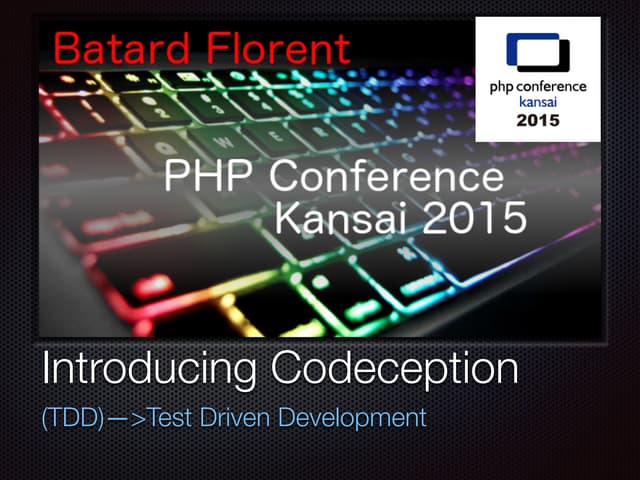 Batard Florent

php conference
kansai
2015

PHP Conference
Kansai 2015

Introducing Codeception

(TDD)—>Test Driven Development